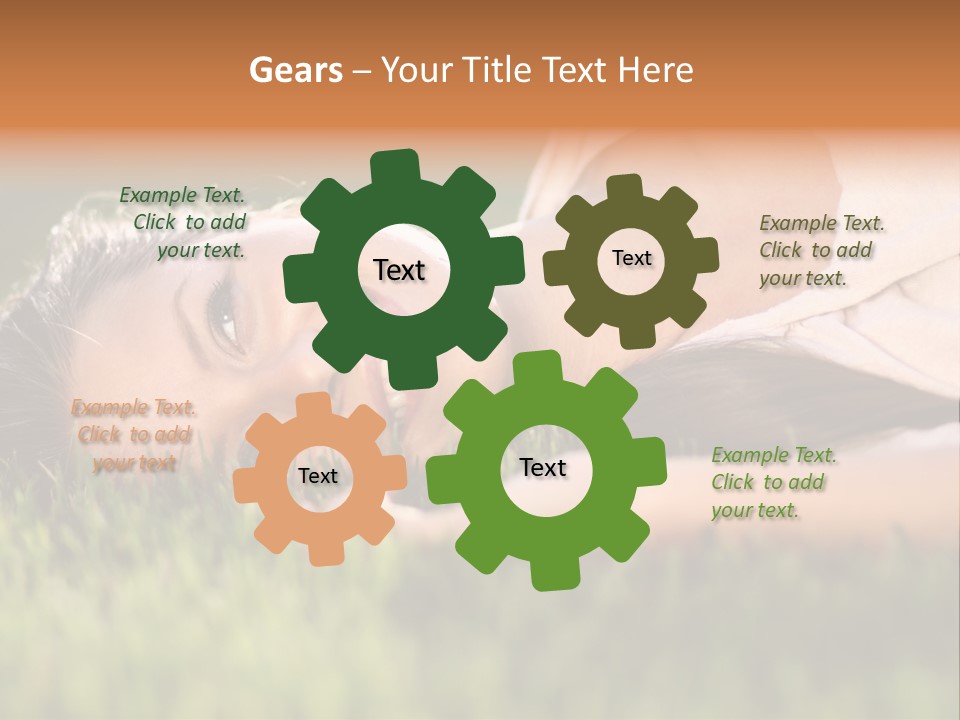 Gears – Your Title Text Here

Example Text. Click to add your text.

Text

Text

Example Text. Click to add your text.

Example Text. Click to add your text

Text

Text

Example Text. Click to add your text.